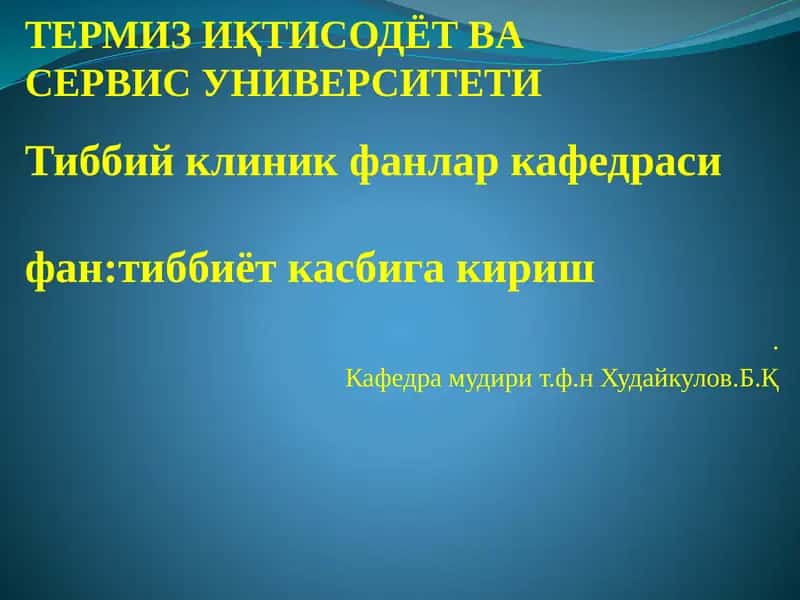 ТЕРМИЗ ИҚТИСОДЁТ ВА СЕРВИС УНИВЕРСИТЕТИ

Тиббий клиник фанлар кафедраси

фан:тиббиёт касбига кириш

.
Кафедра мудири т.ф.н Худайкулов.Б.Қ